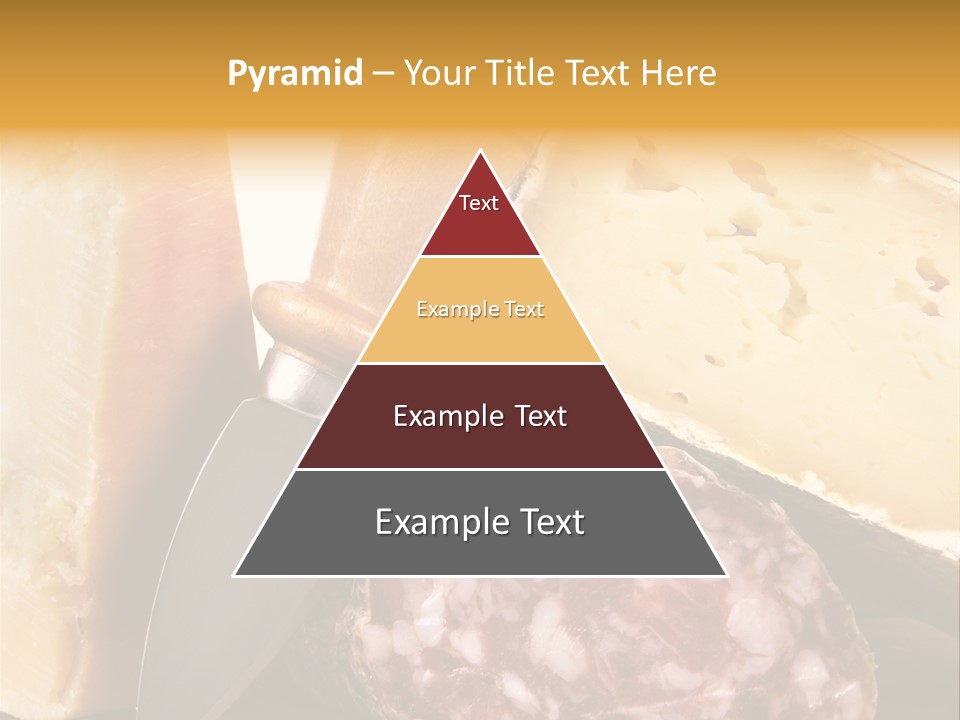 Pyramid – Your Title Text Here

Text

Example Text

Example Text

Example Text